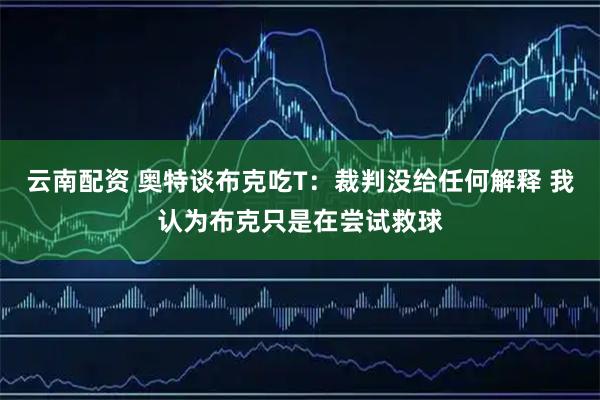 云南配资 奥特谈布克吃T：裁判没给任何解释 我认为布克只是在尝试救球